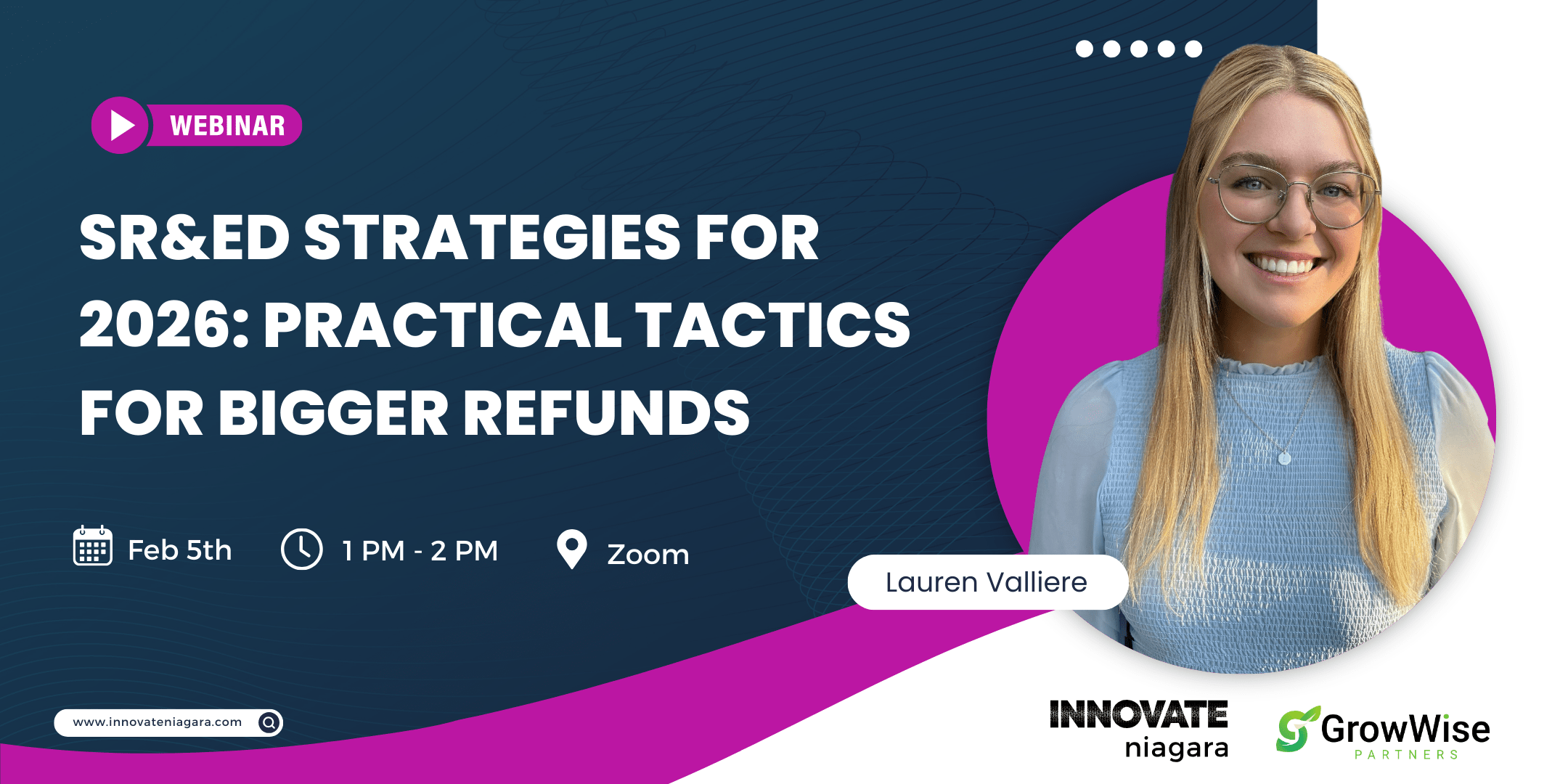 WEBINAR

SR&ED STRATEGIES FOR 2026: PRACTICAL TACTICS FOR BIGGER REFUNDS

Feb 5th

1 PM - 2 PM

Zoom

Lauren Valliere

www.innovateniagara.com

INNOVATE niagara

GrowWise PARTNERS